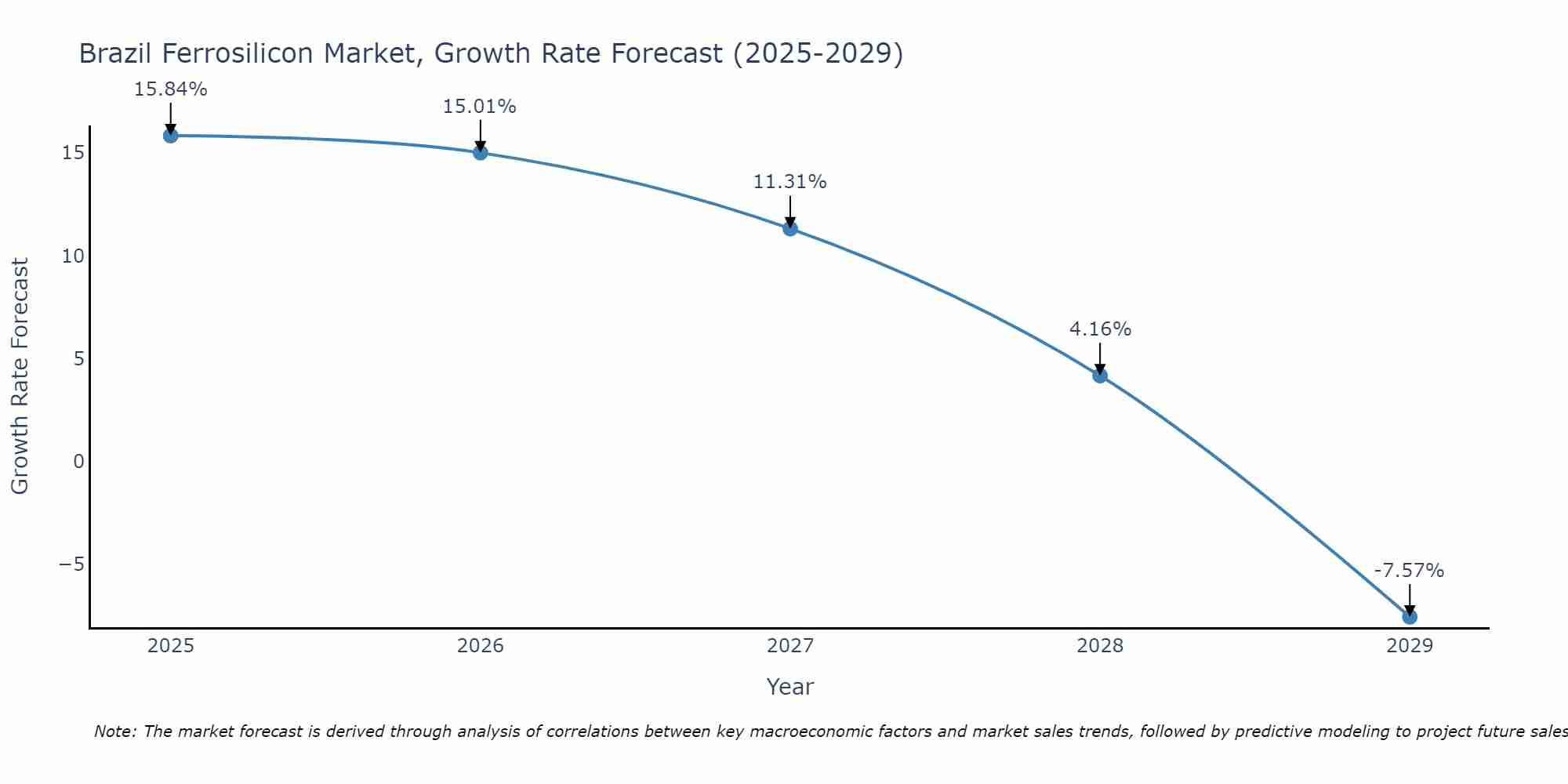 Brazil Ferrosilicon Market, Growth Rate Forecast (2025-2029)

15.84%
15.01%
11.31%
4.16%
-7.57%

Growth Rate Forecast

15
10
5
0
−5

2025
2026
2027
2028
2029

Year

Note: The market forecast is derived through analysis of correlations between key macroeconomic factors and market sales trends, followed by predictive modeling to project future sales